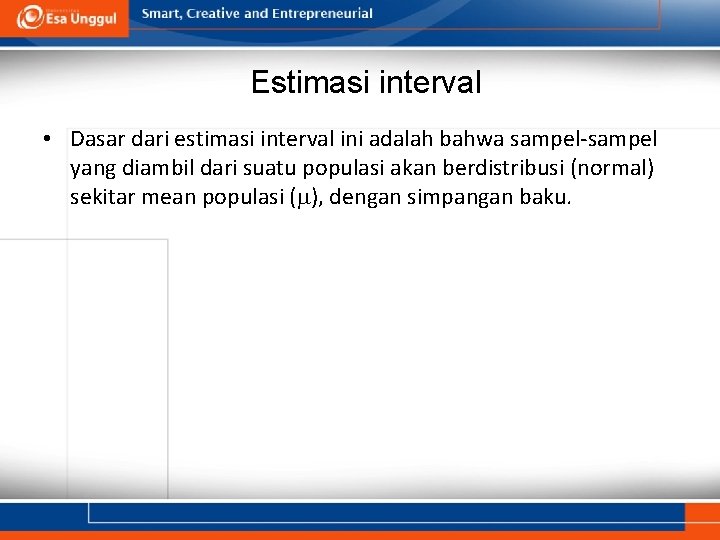 Esa Unggul

Smart, Creative and Entrepreneurial

Estimasi interval

• Dasar dari estimasi interval ini adalah bahwa sampel-sampel yang diambil dari suatu populasi akan berdistribusi (normal) sekitar mean populasi ($\mu$), dengan simpangan baku.